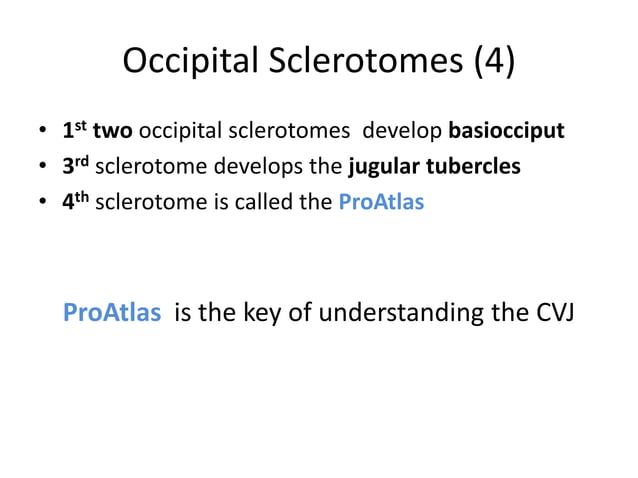 Occipital Sclerotomes (4)

• 1st two occipital sclerotomes develop basiocciput
• 3rd sclerotome develops the jugular tubercles
• 4th sclerotome is called the ProAtlas

ProAtlas is the key of understanding the CVJ